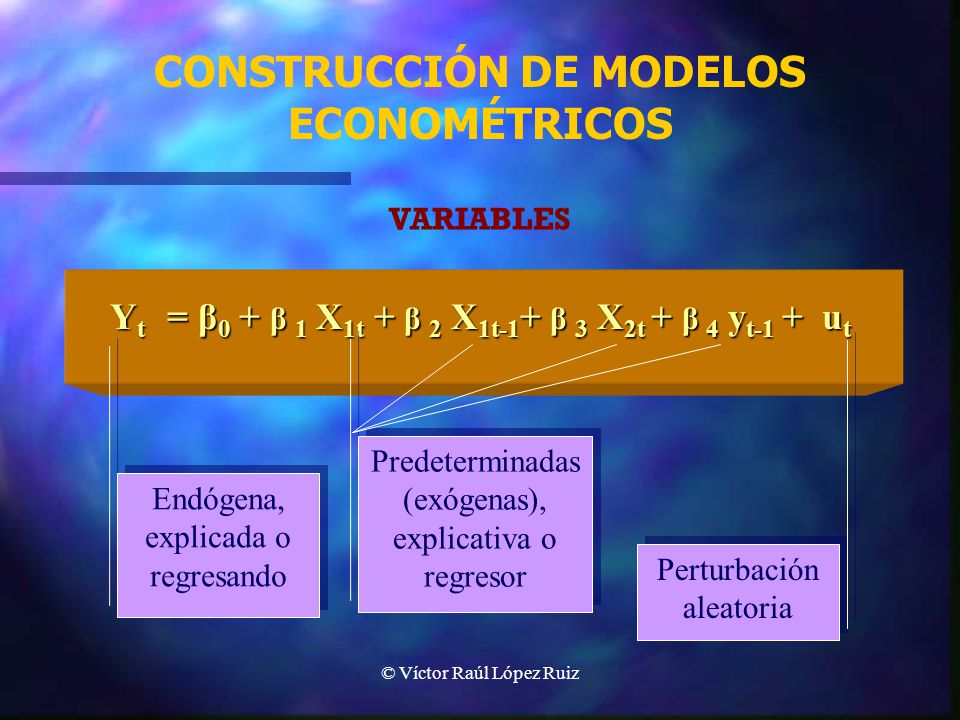 CONSTRUCCIÓN DE MODELOS ECONOMÉTRICOS

VARIABLES

$Y_t = \beta_0 + \beta_1 X_{1t} + \beta_2 X_{1t-1} + \beta_3 X_{2t} + \beta_4 y_{t-1} + u_t$

Endógena, explicada o regresando

Predeterminadas (exógenas), explicativa o regresor

Perturbación aleatoria

© Víctor Raúl López Ruiz